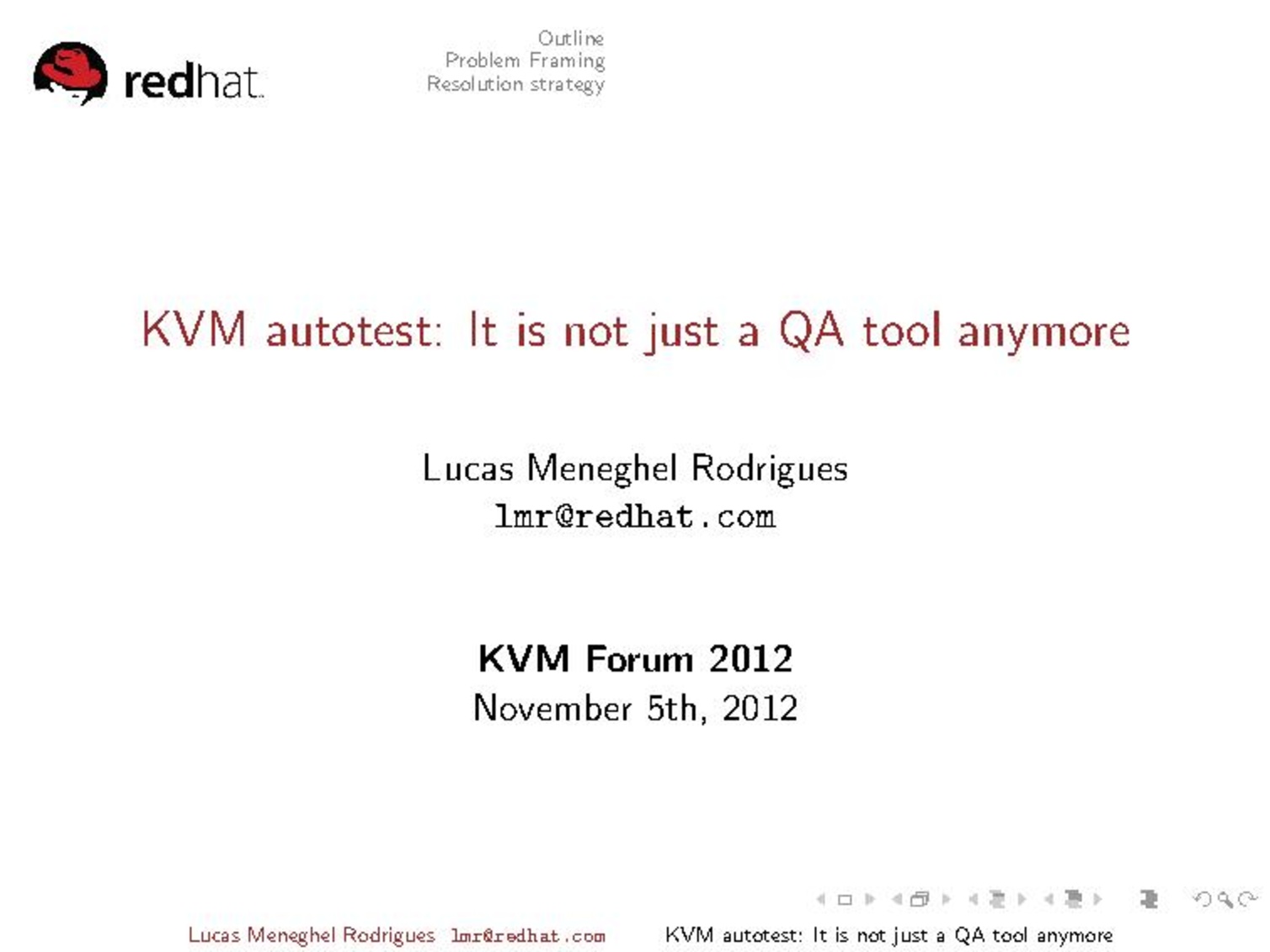 redhat.

Outline
Problem Framing
Resolution strategy

KVM autotest: It is not just a QA tool anymore

Lucas Meneghel Rodrigues
lmr@redhat.com

KVM Forum 2012
November 5th, 2012

Lucas Meneghel Rodrigues lmr@redhat.com KVM autotest: It is not just a QA tool anymore